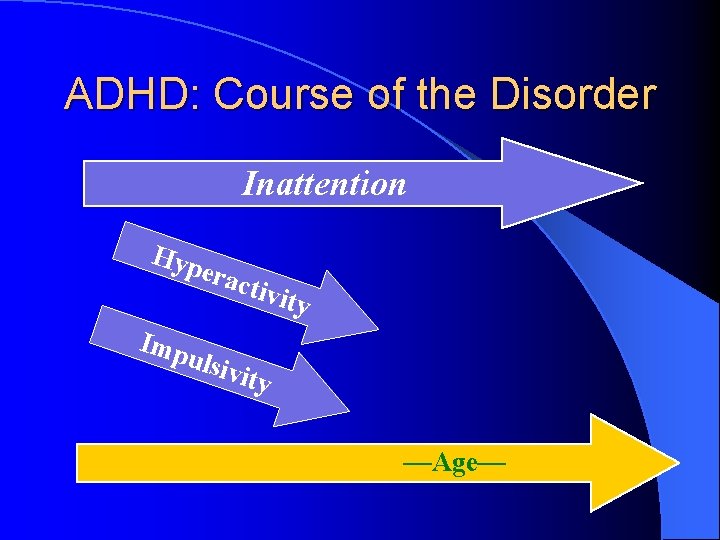 ADHD: Course of the Disorder

Inattention

Hyperactivity

Impulsivity

—Age—